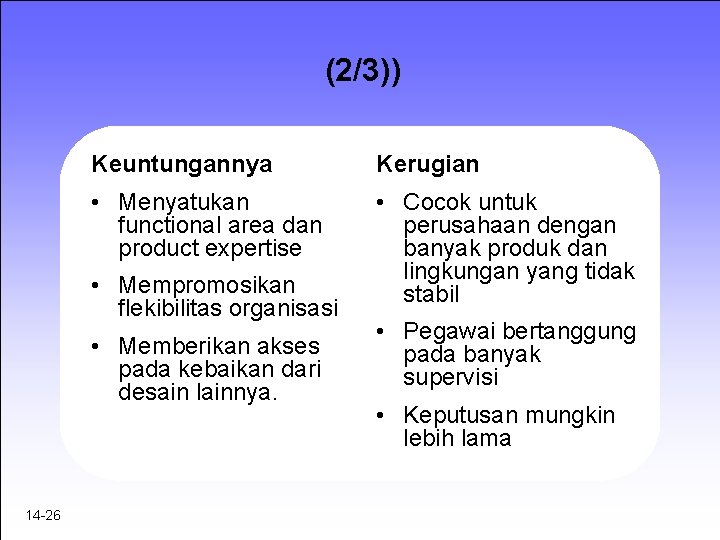 (2/3))

Keuntungannya

• Menyatukan functional area dan product expertise

• Mempromosikan flekibilitas organisasi

• Memberikan akses pada kebaikan dari desain lainnya.

Kerugian

• Cocok untuk perusahaan dengan banyak produk dan lingkungan yang tidak stabil

• Pegawai bertanggung pada banyak supervisi

• Keputusan mungkin lebih lama

14-26